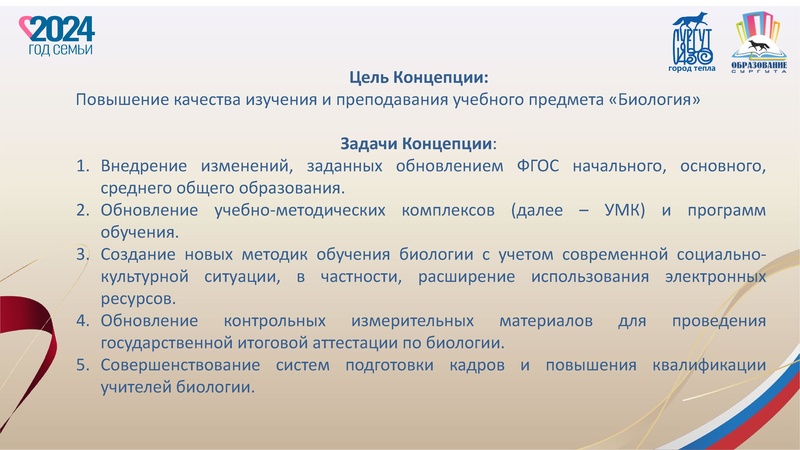 2024
ГОД СЕМЬИ

СУРГУТ
город тепла

ОБРАЗОВАНИЕ СУРГУТА

Цель Концепции:
Повышение качества изучения и преподавания учебного предмета «Биология»

Задачи Концепции:
1. Внедрение изменений, заданных обновлением ФГОС начального, основного, среднего общего образования.
2. Обновление учебно-методических комплексов (далее – УМК) и программ обучения.
3. Создание новых методик обучения биологии с учетом современной социально-культурной ситуации, в частности, расширение использования электронных ресурсов.
4. Обновление контрольных измерительных материалов для проведения государственной итоговой аттестации по биологии.
5. Совершенствование систем подготовки кадров и повышения квалификации учителей биологии.